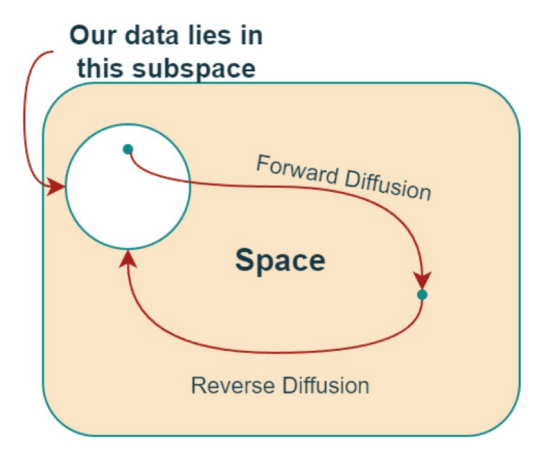 Our data lies in this subspace

Forward Diffusion

Space

Reverse Diffusion